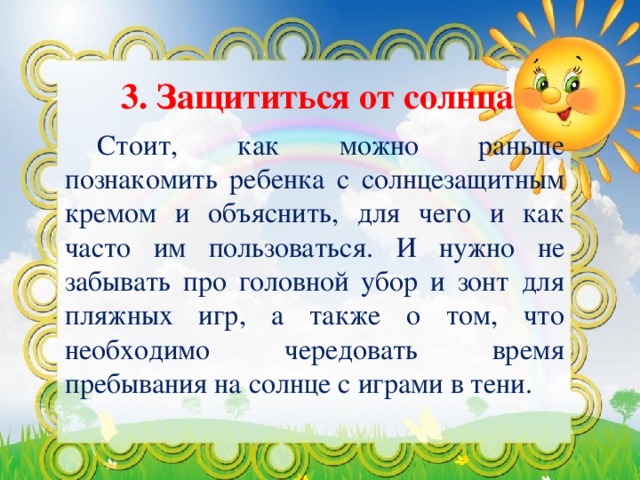 3. Защититься от солнца

Стоит, как можно раньше познакомить ребенка с солнцезащитным кремом и объяснить, для чего и как часто им пользоваться. И нужно не забывать про головной убор и зонт для пляжных игр, а также о том, что необходимо чередовать время пребывания на солнце с играми в тени.